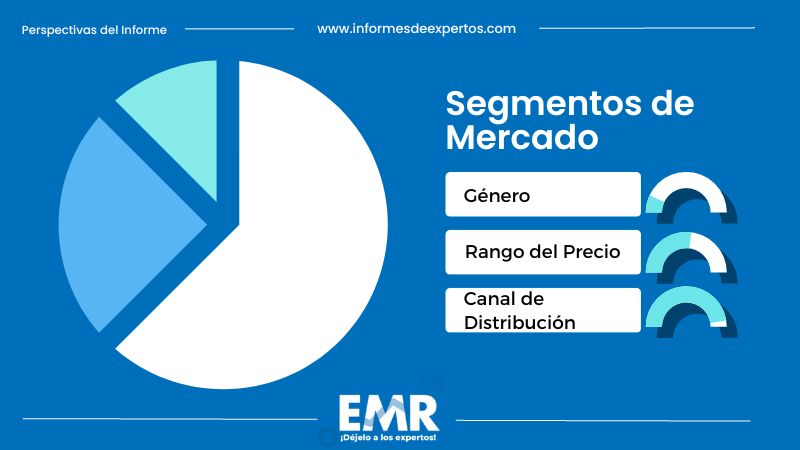 Perspectivas del Informe

www.informesdeexpertos.com

Segmentos de Mercado

Género

Rango del Precio

Canal de Distribución

EMR
¡Déjelo a los expertos!